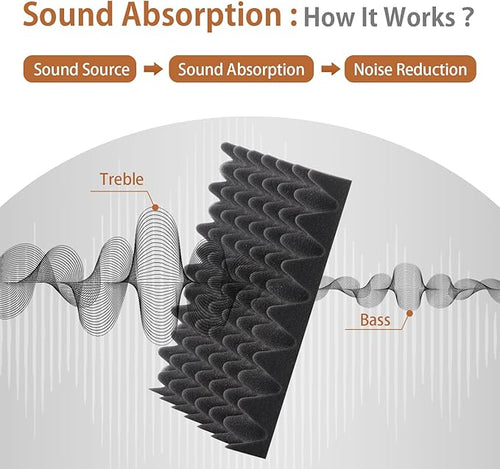 Sound Absorption : How It Works ?

Sound Source → Sound Absorption → Noise Reduction

Treble

Bass